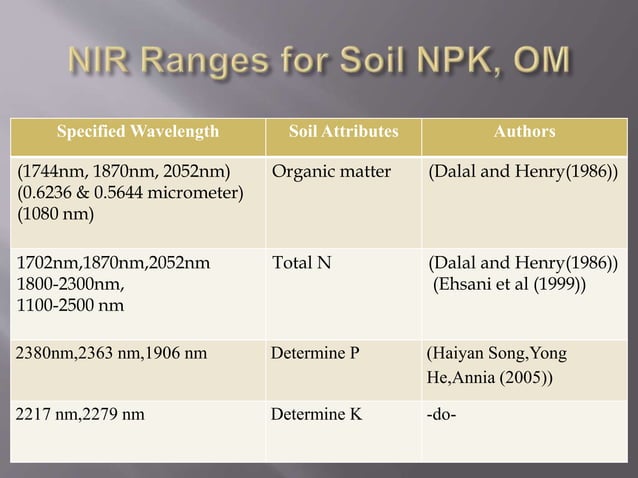 NIR Ranges for Soil NPK, OM

| Specified Wavelength | Soil Attributes | Authors |
|---|---|---|
| (1744nm, 1870nm, 2052nm) (0.6236 & 0.5644 micrometer) (1080 nm) | Organic matter | (Dalal and Henry(1986)) |
| 1702nm,1870nm,2052nm 1800-2300nm, 1100-2500 nm | Total N | (Dalal and Henry(1986)) (Ehsani et al (1999)) |
| 2380nm,2363 nm,1906 nm | Determine P | (Haiyan Song,Yong He,Annia (2005)) |
| 2217 nm,2279 nm | Determine K | -do- |